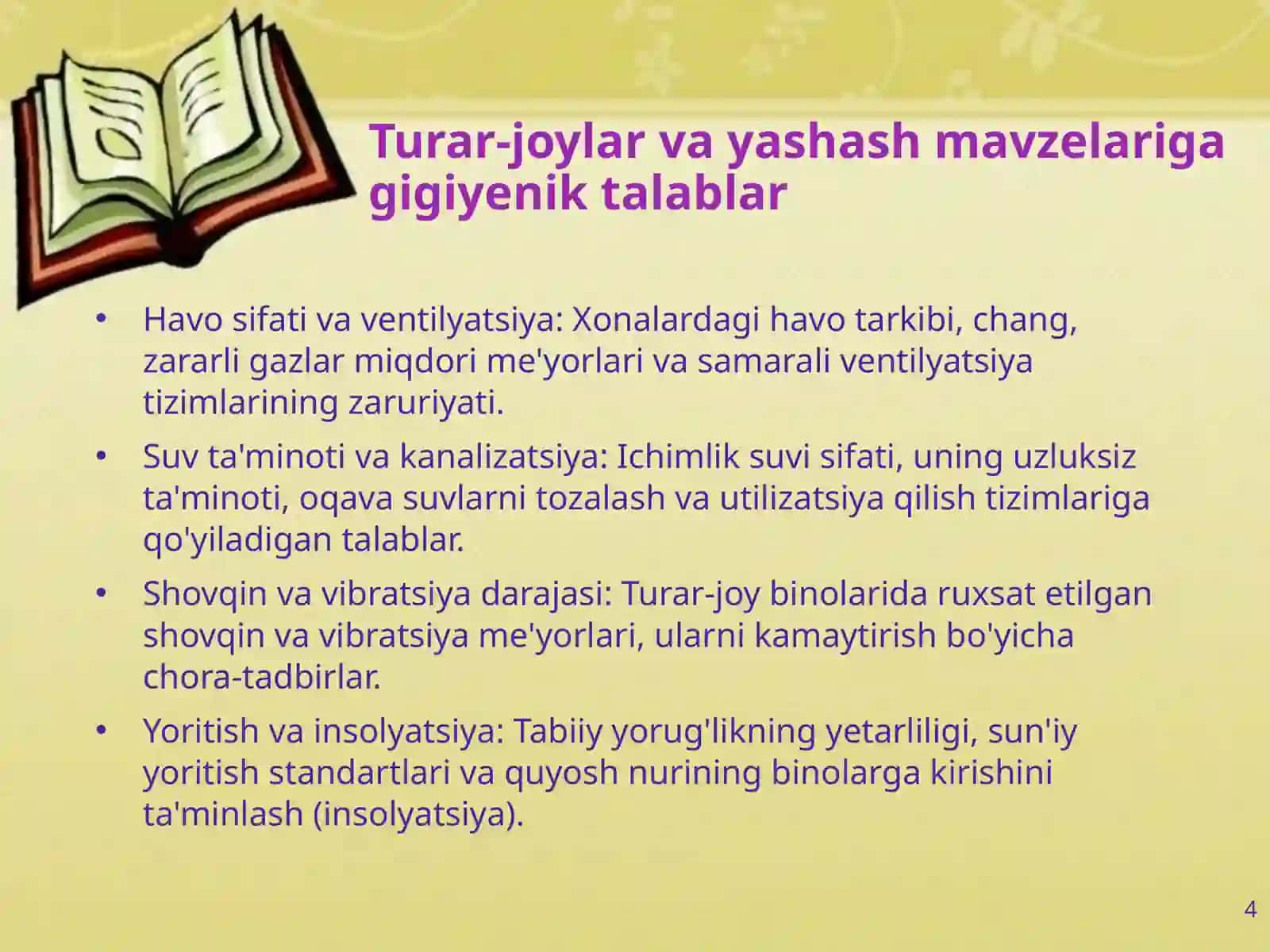 Turar-joylar va yashash mavzelariga gigiyenik talablar

• Havo sifati va ventilyatsiya: Xonalardagi havo tarkibi, chang, zararli gazlar miqdori me'yorlari va samarali ventilyatsiya tizimlarining zaruriyati.

• Suv ta'minoti va kanalizatsiya: Ichimlik suvi sifati, uning uzluksiz ta'minoti, oqava suvlarni tozalash va utilizatsiya qilish tizimlariga qo'yiladigan talablar.

• Shovqin va vibratsiya darajasi: Turar-joy binolarida ruxsat etilgan shovqin va vibratsiya me'yorlari, ularni kamaytirish bo'yicha chora-tadbirlar.

• Yoritish va insolyatsiya: Tabiiy yorug'likning yetarliligi, sun'iy yoritish standartlari va quyosh nurining binolarga kirishini ta'minlash (insolyatsiya).

4